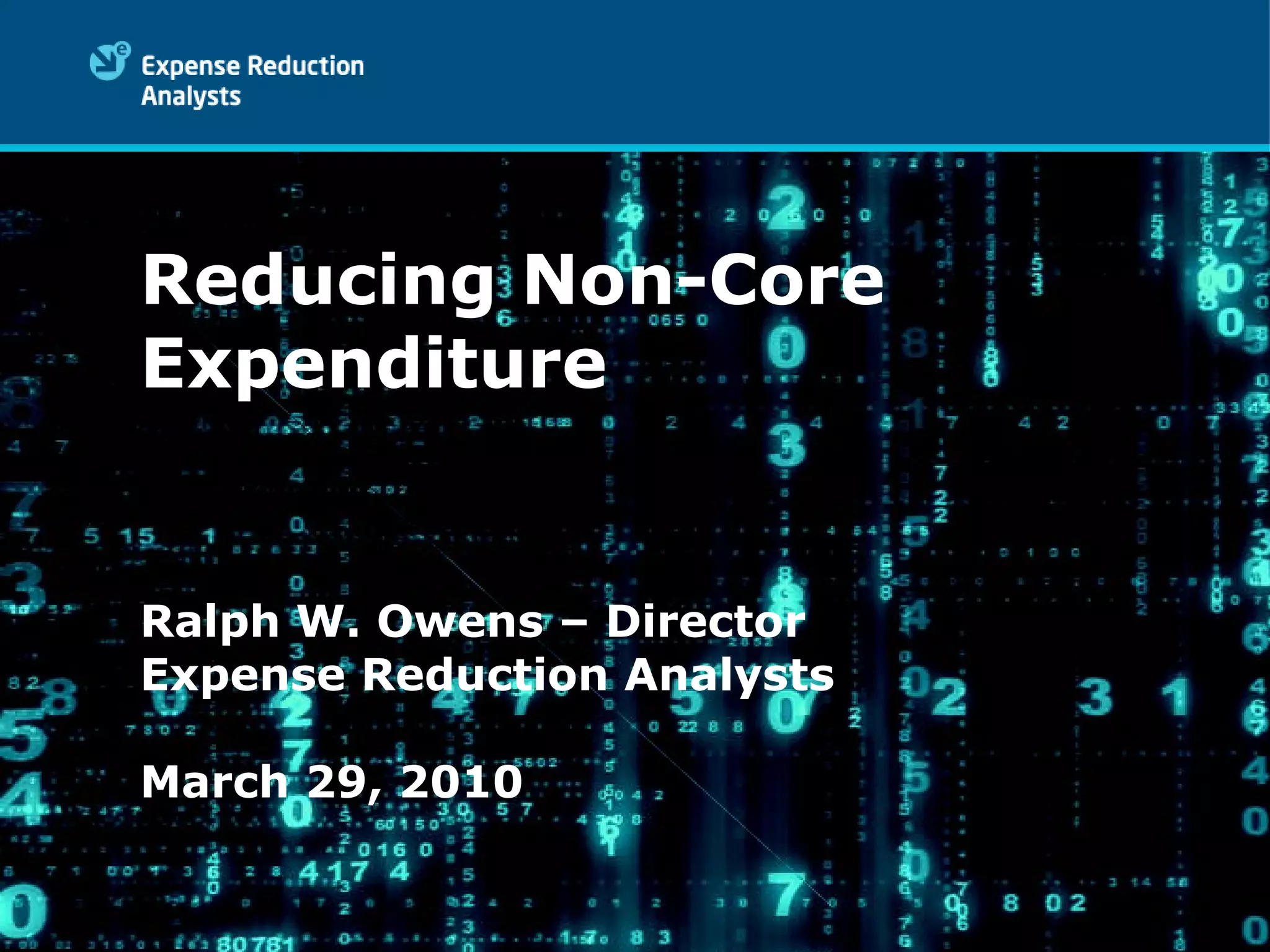 Expense Reduction Analysts

Reducing Non-Core Expenditure

Ralph W. Owens – Director
Expense Reduction Analysts

March 29, 2010